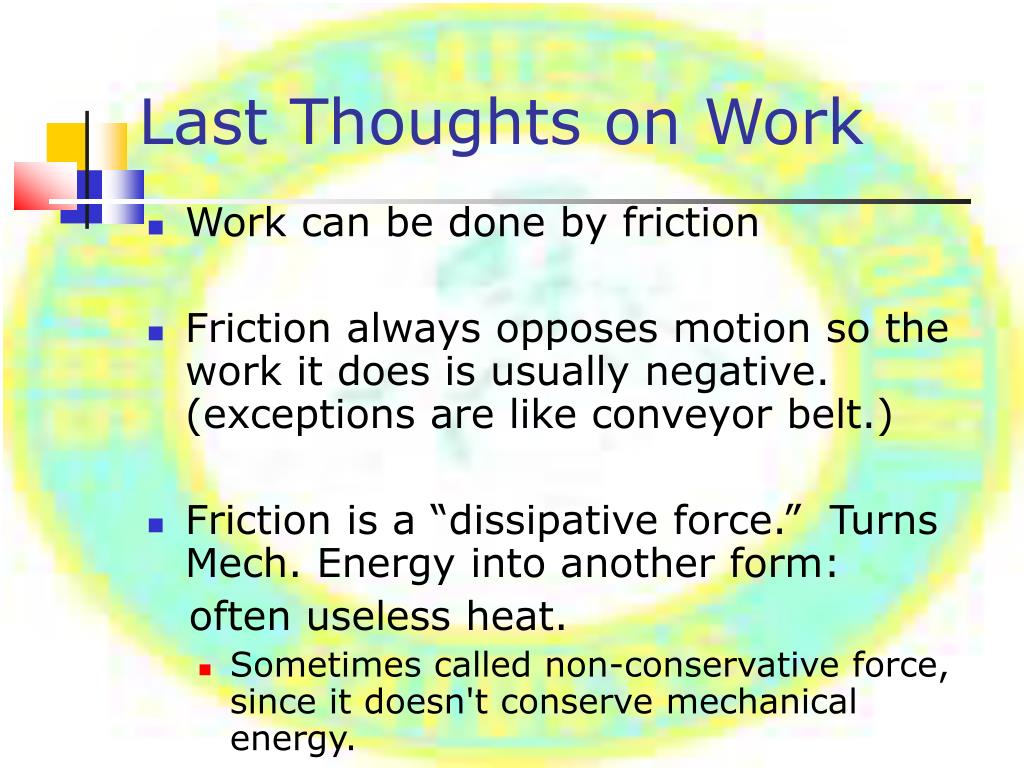 Last Thoughts on Work

Work can be done by friction

Friction always opposes motion so the work it does is usually negative. (exceptions are like conveyor belt.)

Friction is a “dissipative force.” Turns Mech. Energy into another form:
often useless heat.

Sometimes called non-conservative force, since it doesn't conserve mechanical energy.